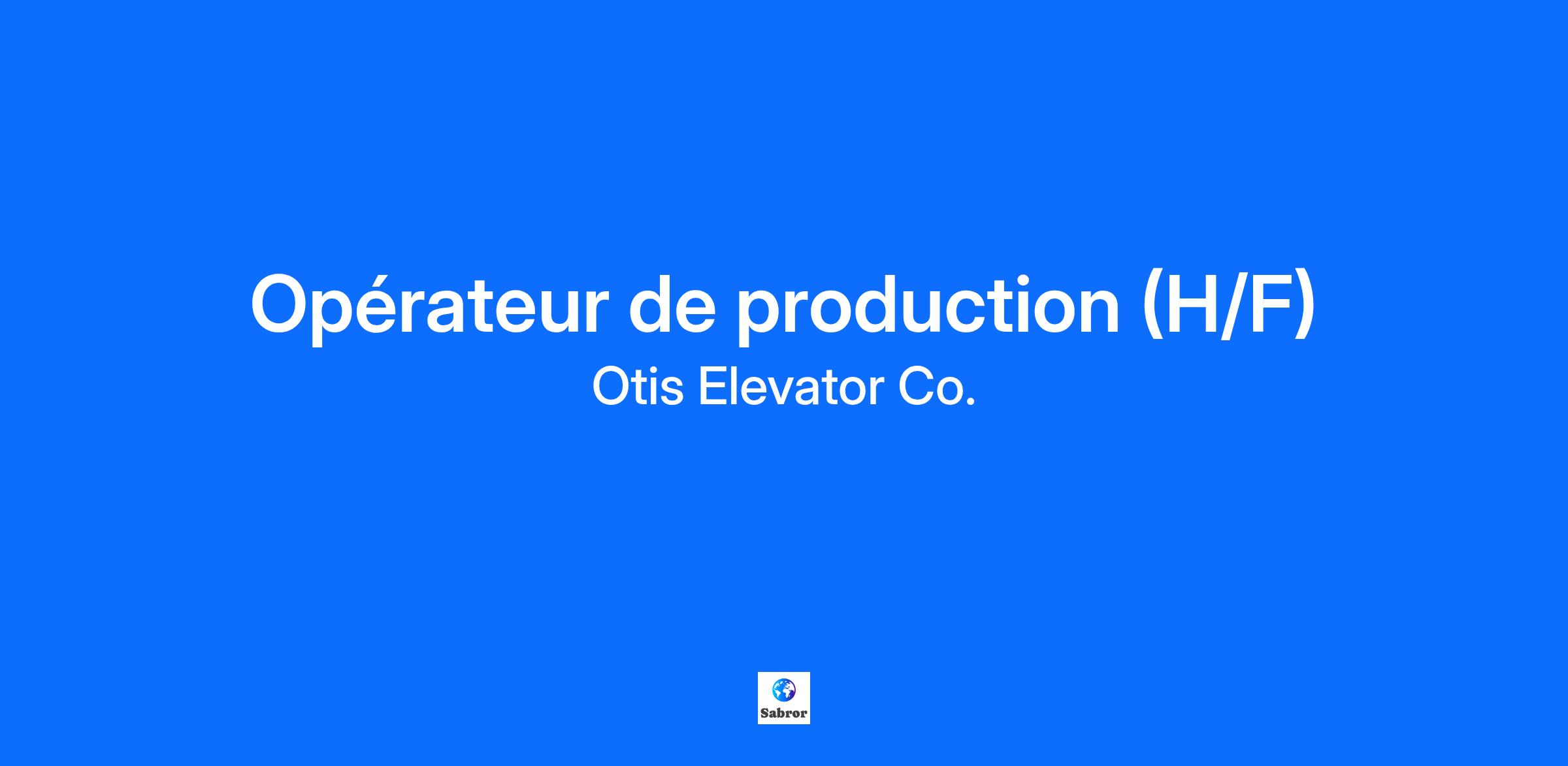 Opérateur de production (H/F)
Otis Elevator Co.

Sabror